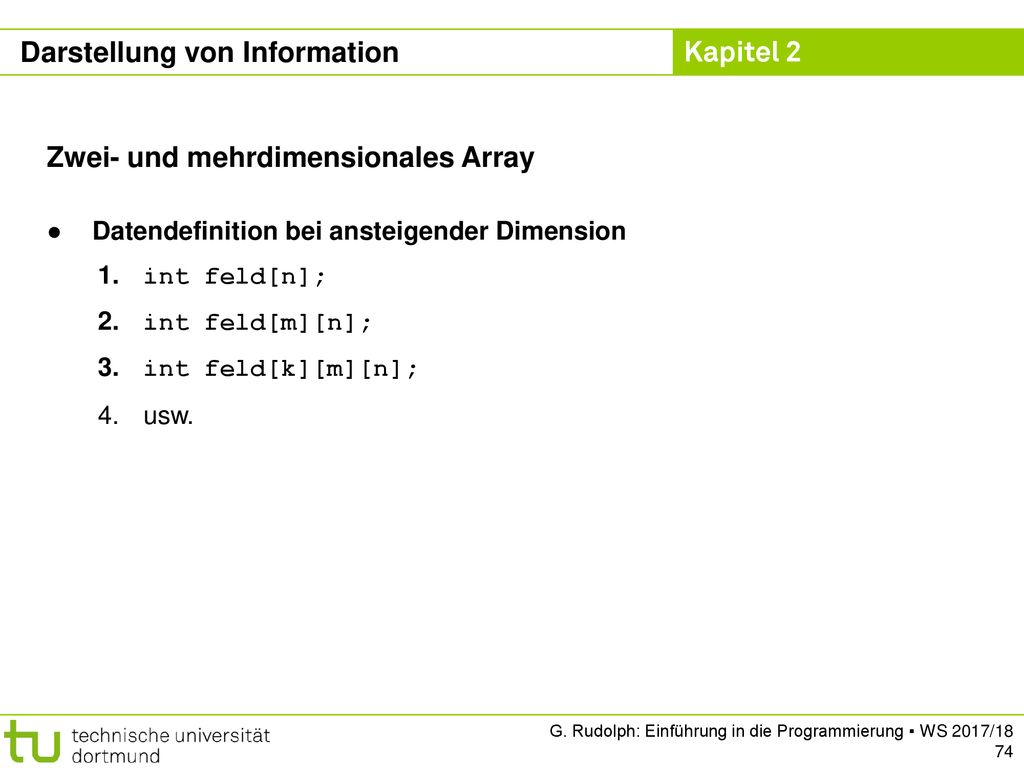 Darstellung von Information

Kapitel 2

Zwei- und mehrdimensionales Array

● Datendefinition bei ansteigender Dimension

1. int feld[n];
2. int feld[m][n];
3. int feld[k][m][n];
4. usw.

tu technische universität dortmund

G. Rudolph: Einführung in die Programmierung ▪ WS 2017/18
74